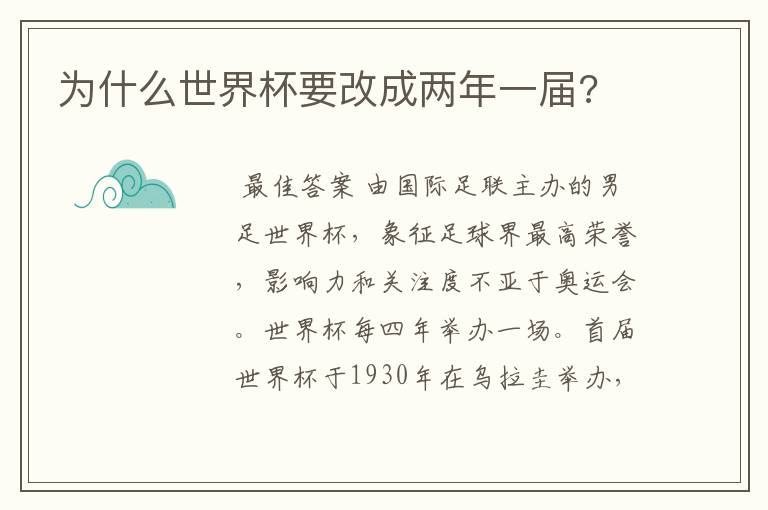 为什么世界杯要改成两年一届?

最佳答案 由国际足联主办的男足世界杯，象征足球界最高荣誉，影响力和关注度不亚于奥运会。世界杯每四年举办一场。首届世界杯于1930年在乌拉圭举办，